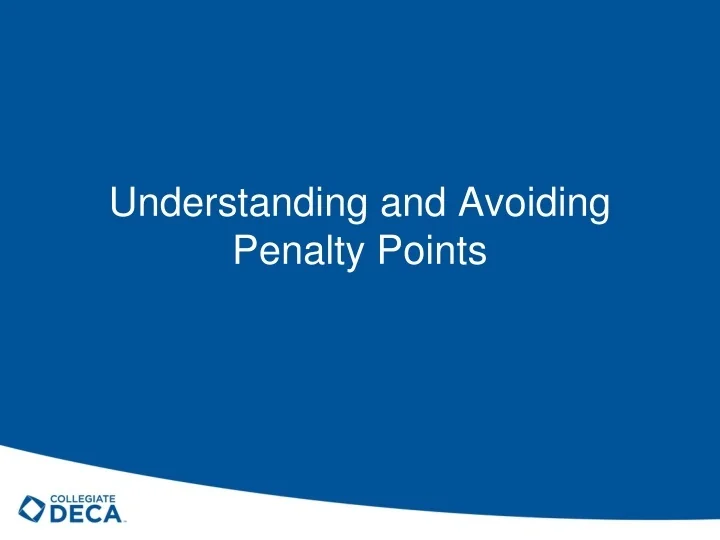 Understanding and Avoiding Penalty Points

COLLEGIATE
DECA